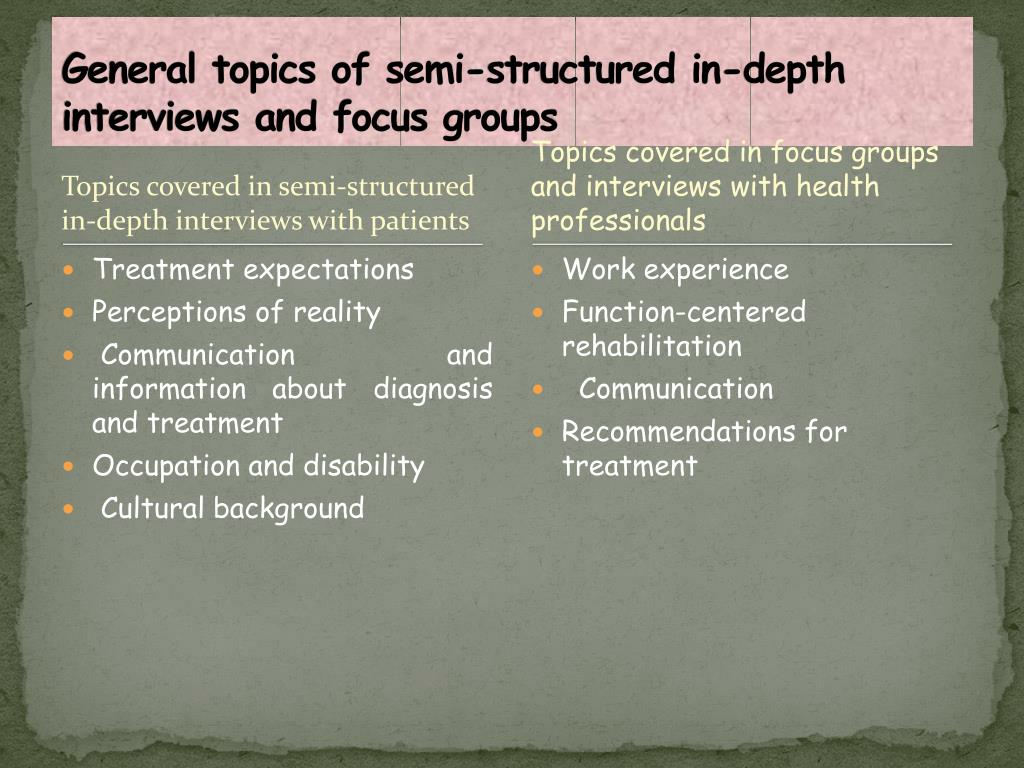 General topics of semi-structured in-depth interviews and focus groups

Topics covered in semi-structured in-depth interviews with patients

- Treatment expectations
- Perceptions of reality
- Communication and information about diagnosis and treatment
- Occupation and disability
- Cultural background

Topics covered in focus groups and interviews with health professionals

- Work experience
- Function-centered rehabilitation
- Communication
- Recommendations for treatment